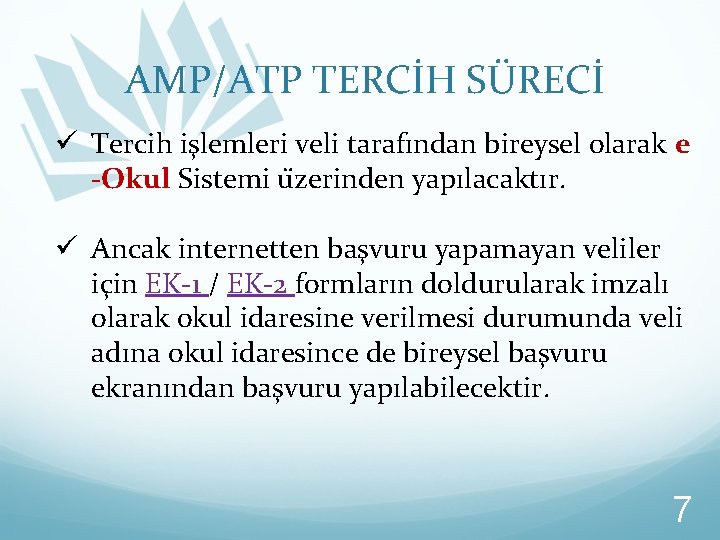 AMP/ATP TERCİH SÜRECİ

✓ Tercih işlemleri veli tarafından bireysel olarak e -Okul Sistemi üzerinden yapılacaktır.

✓ Ancak internetten başvuru yapamayan veliler için EK-1 / EK-2 formların doldurularak imzalı olarak okul idaresine verilmesi durumunda veli adına okul idaresince de bireysel başvuru ekranından başvuru yapılabilecektir.

7